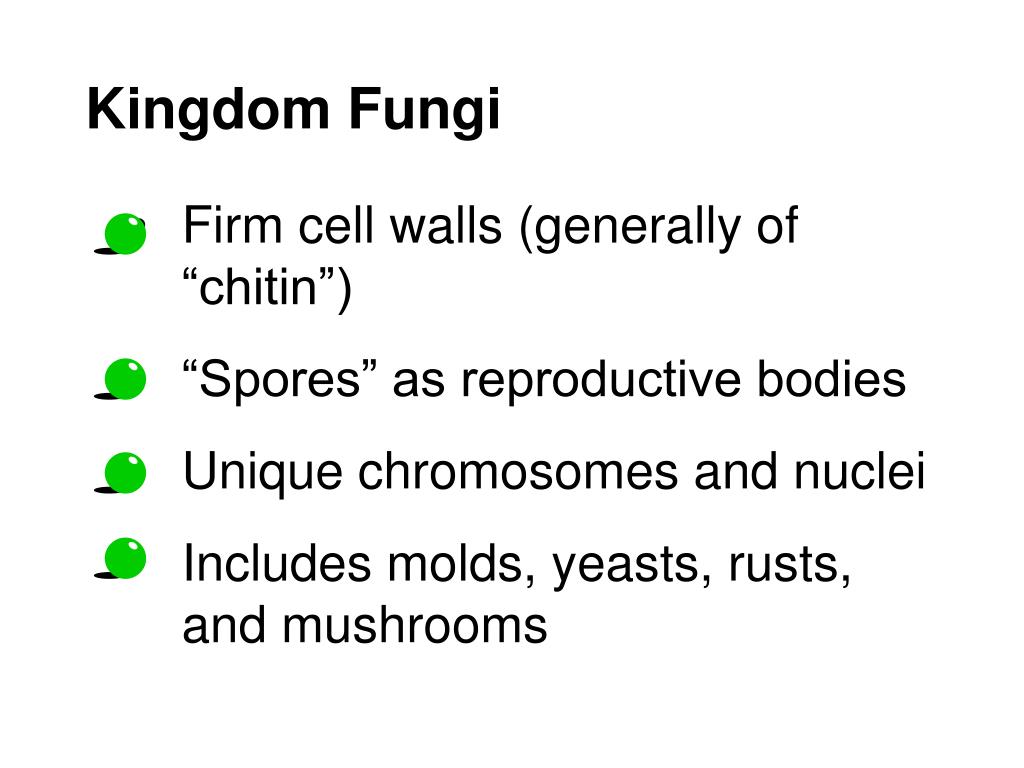 Kingdom Fungi

Firm cell walls (generally of “chitin”)

“Spores” as reproductive bodies

Unique chromosomes and nuclei

Includes molds, yeasts, rusts, and mushrooms